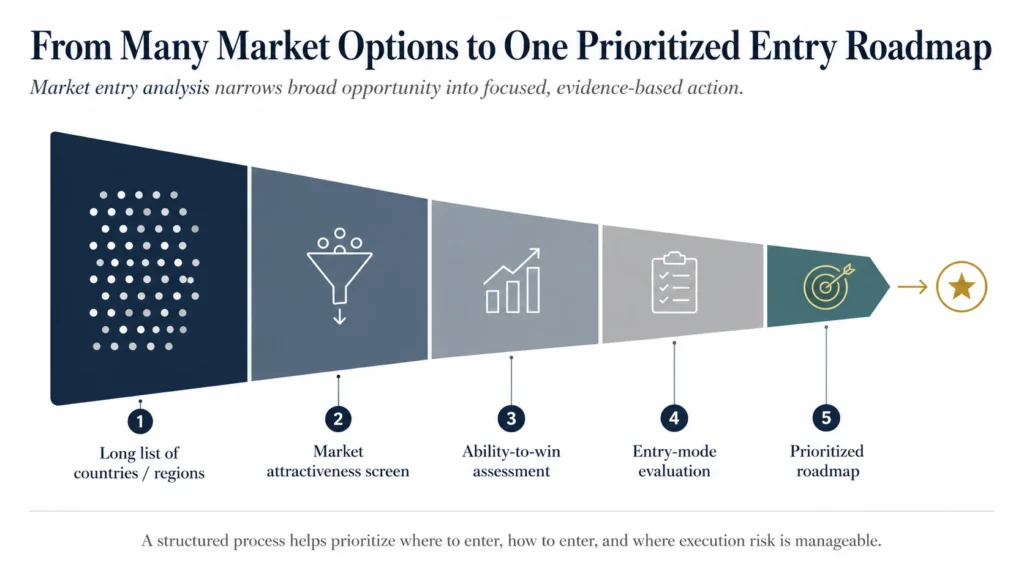 From Many Market Options to One Prioritized Entry Roadmap

Market entry analysis narrows broad opportunity into focused, evidence-based action.

1
Long list of countries / regions

2
Market attractiveness screen

3
Ability-to-win assessment

4
Entry-mode evaluation

5
Prioritized roadmap

A structured process helps prioritize where to enter, how to enter, and where execution risk is manageable.